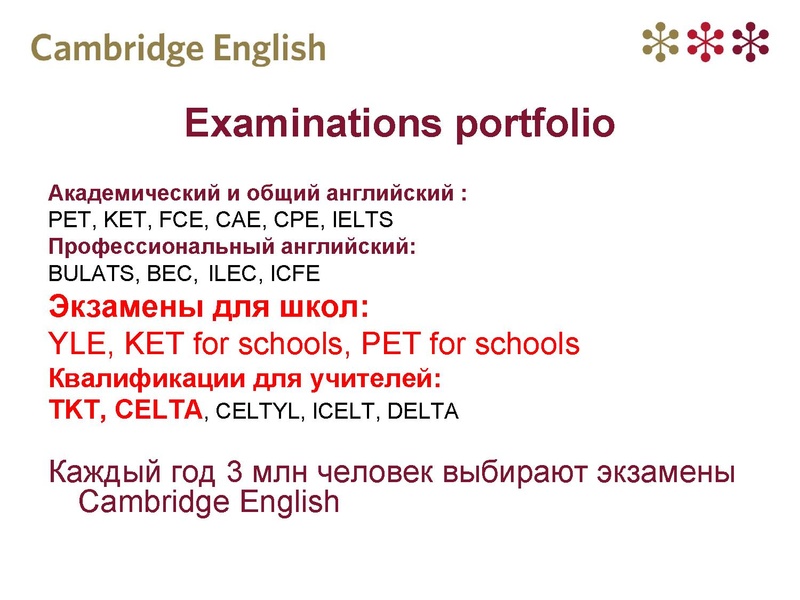 Cambridge English

Examinations portfolio

Академический и общий английский :
PET, KET, FCE, CAE, CPE, IELTS
Профессиональный английский:
BULATS, BEC, ILEC, ICFE
Экзамены для школ:
YLE, KET for schools, PET for schools
Квалификации для учителей:
TKT, CELTA, CELTYL, ICELT, DELTA

Каждый год 3 млн человек выбирают экзамены Cambridge English